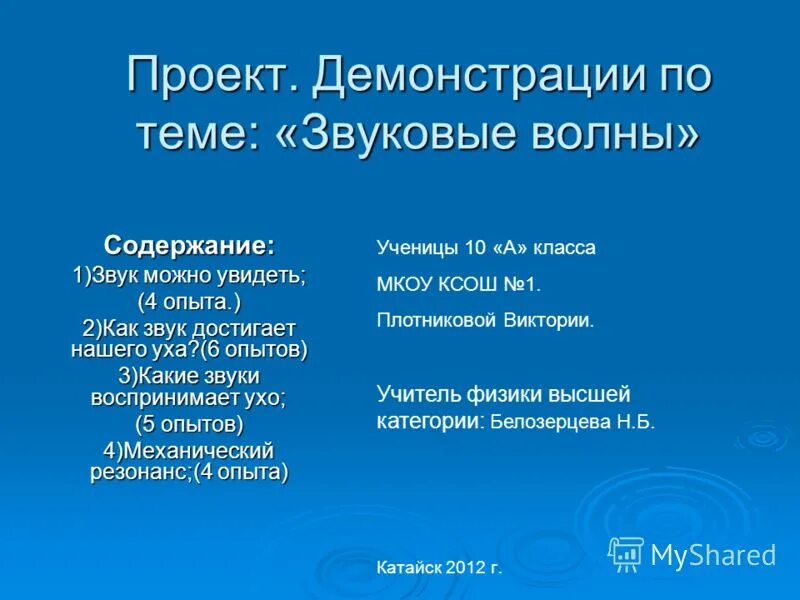 Проект. Демонстрации по теме: «Звуковые волны»

Содержание:
1)Звук можно увидеть;
(4 опыта.)
2)Как звук достигает нашего уха?(6 опытов)
3)Какие звуки воспринимает ухо;
(5 опытов)
4)Механический резонанс;(4 опыта)

Ученицы 10 «А» класса

МКОУ КСОШ №1.

Плотниковой Виктории.

Учитель физики высшей категории: Белозерцева Н.Б.

Катайск 2012 г.

MyShared